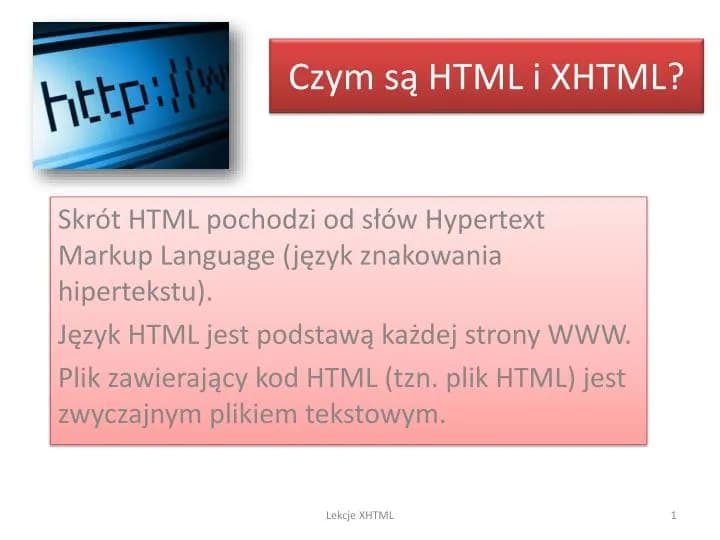 http://w

Czym są HTML i XHTML?

Skrót HTML pochodzi od słów Hypertext Markup Language (język znakowania hipertekstu).

Język HTML jest podstawą każdej strony WWW.

Plik zawierający kod HTML (tzn. plik HTML) jest zwyczajnym plikiem tekstowym.

Lekcje XHTML

1